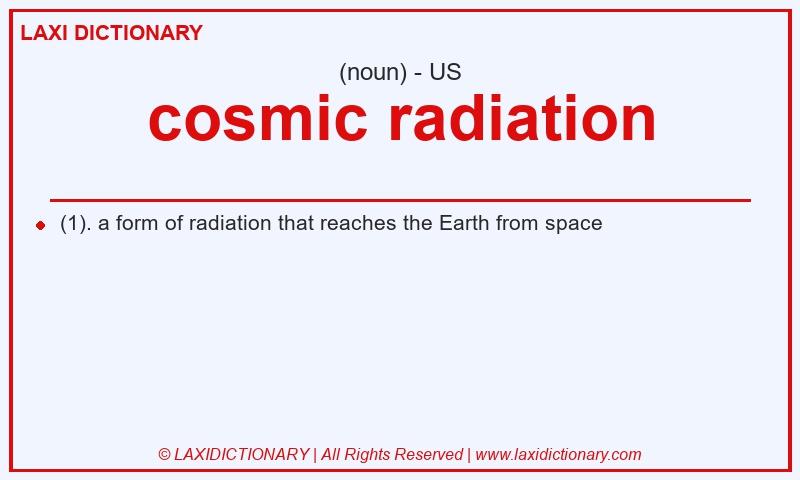 LAXI DICTIONARY

(noun) - US

cosmic radiation

(1). a form of radiation that reaches the Earth from space

© LAXIDICTIONARY | All Rights Reserved | www.laxidictionary.com